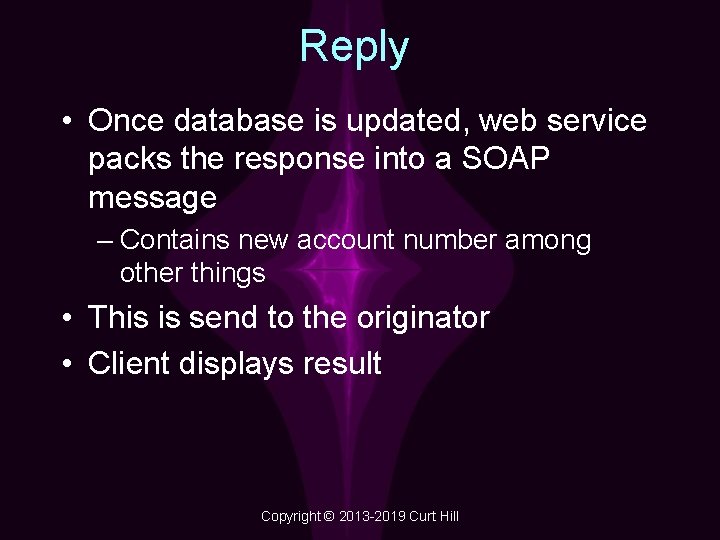 Reply

• Once database is updated, web service packs the response into a SOAP message

– Contains new account number among other things

• This is send to the originator

• Client displays result

Copyright © 2013-2019 Curt Hill